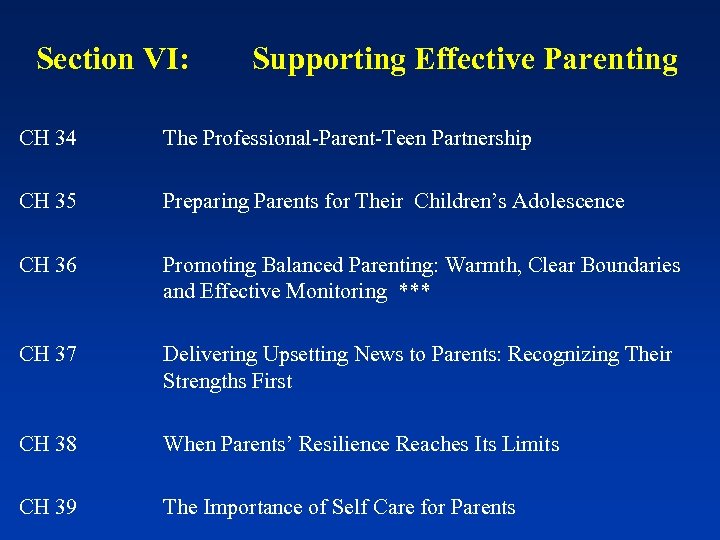 Section VI: Supporting Effective Parenting

CH 34 The Professional-Parent-Teen Partnership

CH 35 Preparing Parents for Their Children's Adolescence

CH 36 Promoting Balanced Parenting: Warmth, Clear Boundaries and Effective Monitoring ***

CH 37 Delivering Upsetting News to Parents: Recognizing Their Strengths First

CH 38 When Parents' Resilience Reaches Its Limits

CH 39 The Importance of Self Care for Parents